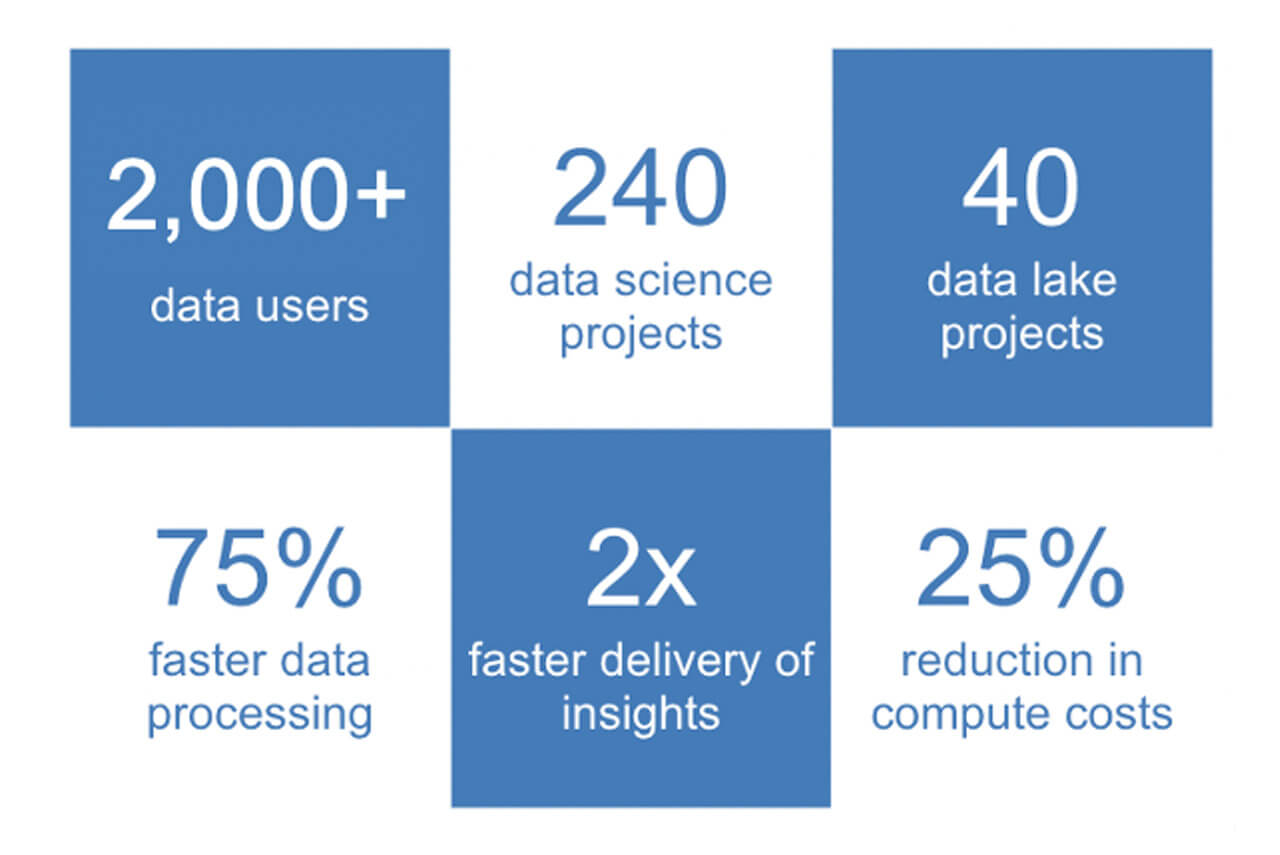 2,000+
data users

240
data science projects

40
data lake projects

75%
faster data processing

2x
faster delivery of insights

25%
reduction in compute costs